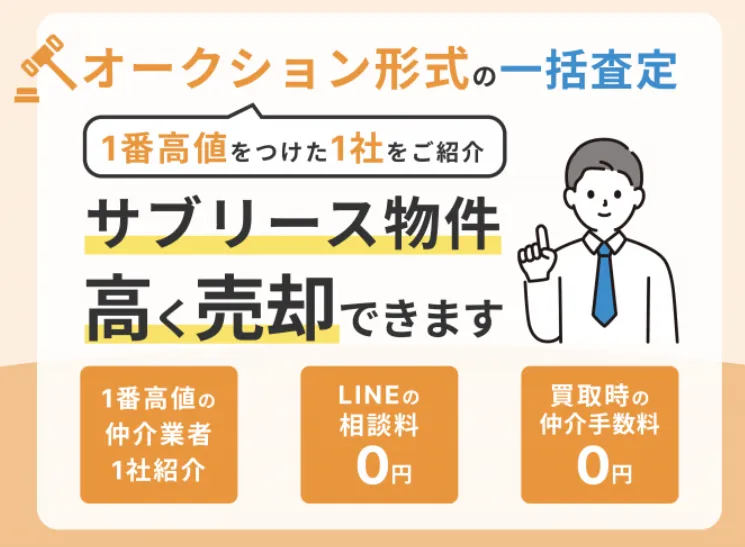 オークション形式の一括査定

1番高値をつけた1社をご紹介

サブリース物件
高く売却できます

1番高値の
仲介業者
1社紹介

LINEの
相談料
0円

買取時の
仲介手数料
0円